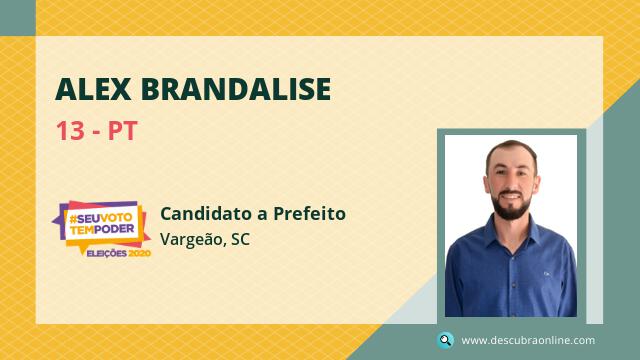 ALEX BRANDALISE

13 - PT

#SEUVOTO TEMPODER
ELEIÇÕES 2020

Candidato a Prefeito
Vargeão, SC

www.descubraonline.com